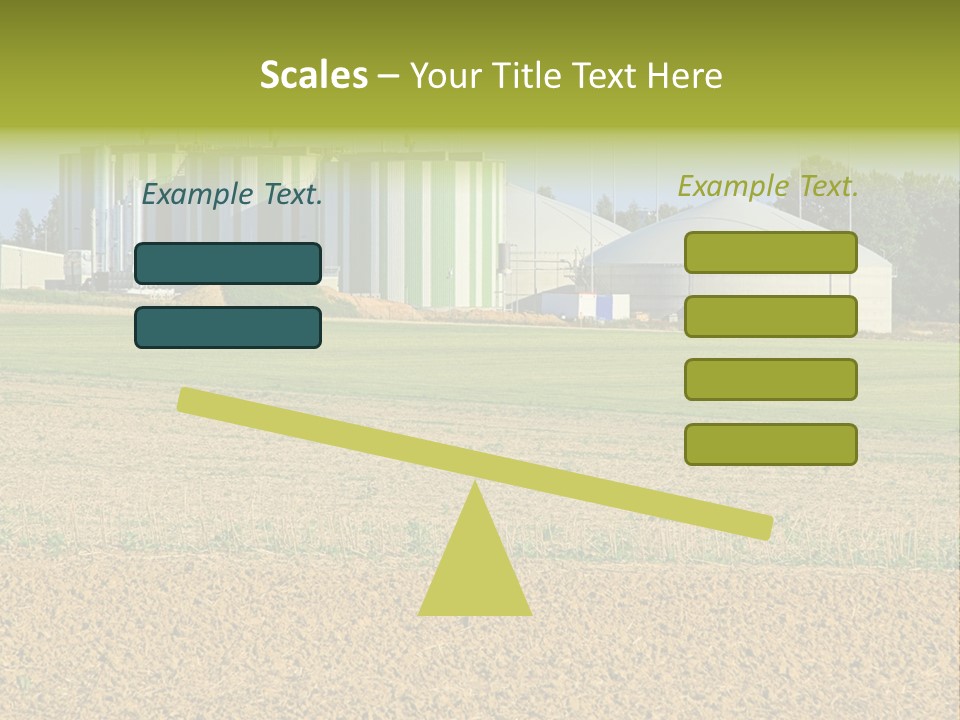 Scales – Your Title Text Here

Example Text.

Example Text.